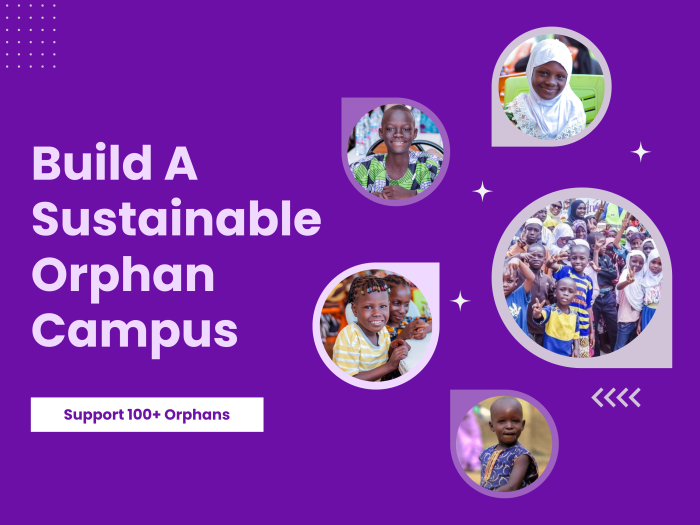 Build A Sustainable Orphan Campus

Support 100+ Orphans